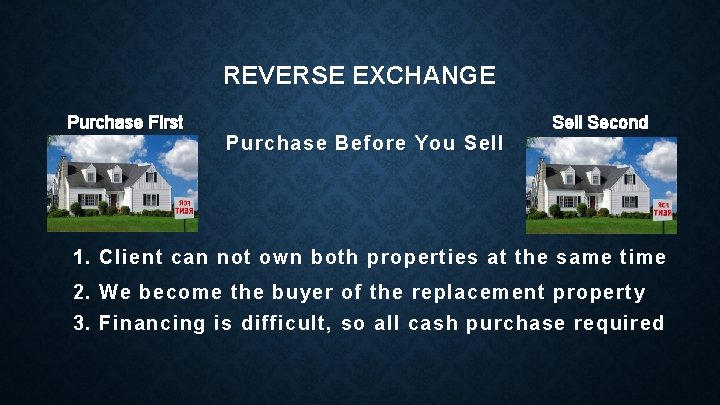 REVERSE EXCHANGE

Purchase First

Purchase Before You Sell

Sell Second

FOR RENT

FOR RENT

1. Client can not own both properties at the same time
2. We become the buyer of the replacement property
3. Financing is difficult, so all cash purchase required